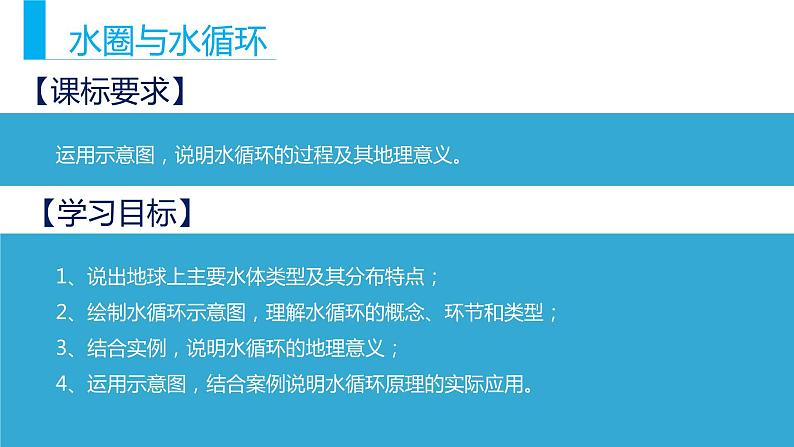 水圈与水循环

【课标要求】

运用示意图，说明水循环的过程及其地理意义。

【学习目标】

1、说出地球上主要水体类型及其分布特点；

2、绘制水循环示意图，理解水循环的概念、环节和类型；

3、结合实例，说明水循环的地理意义；

4、运用示意图，结合案例说明水循环原理的实际应用。